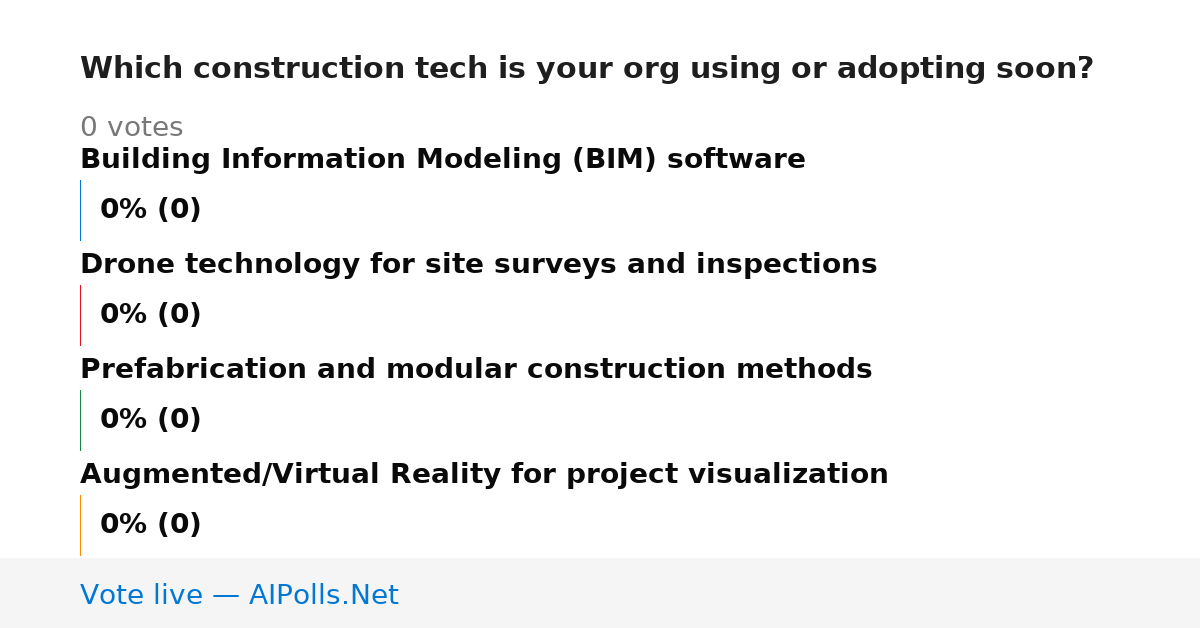 Which construction tech is your org using or adopting soon?

0 votes

Building Information Modeling (BIM) software

0% (0)

Drone technology for site surveys and inspections

0% (0)

Prefabrication and modular construction methods

0% (0)

Augmented/Virtual Reality for project visualization

0% (0)

Vote live — AIPolls.Net